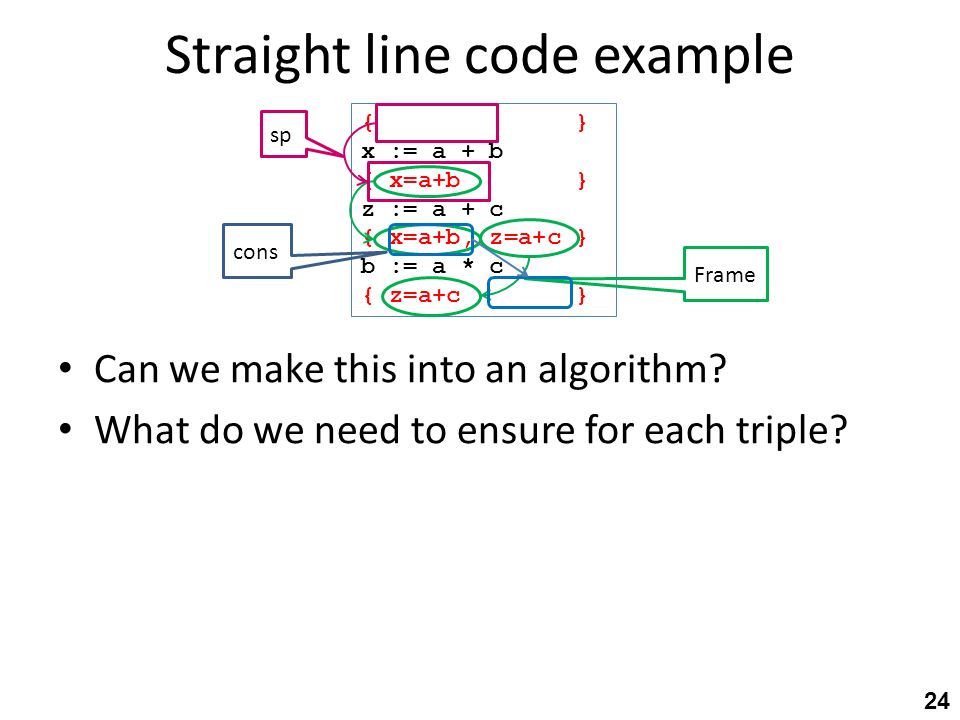 Straight line code example

sp

cons

Frame

{ }
x := a + b
{ x=a+b }
z := a + c
{ x=a+b, z=a+c }
b := a * c
{ z=a+c }

• Can we make this into an algorithm?
• What do we need to ensure for each triple?

24